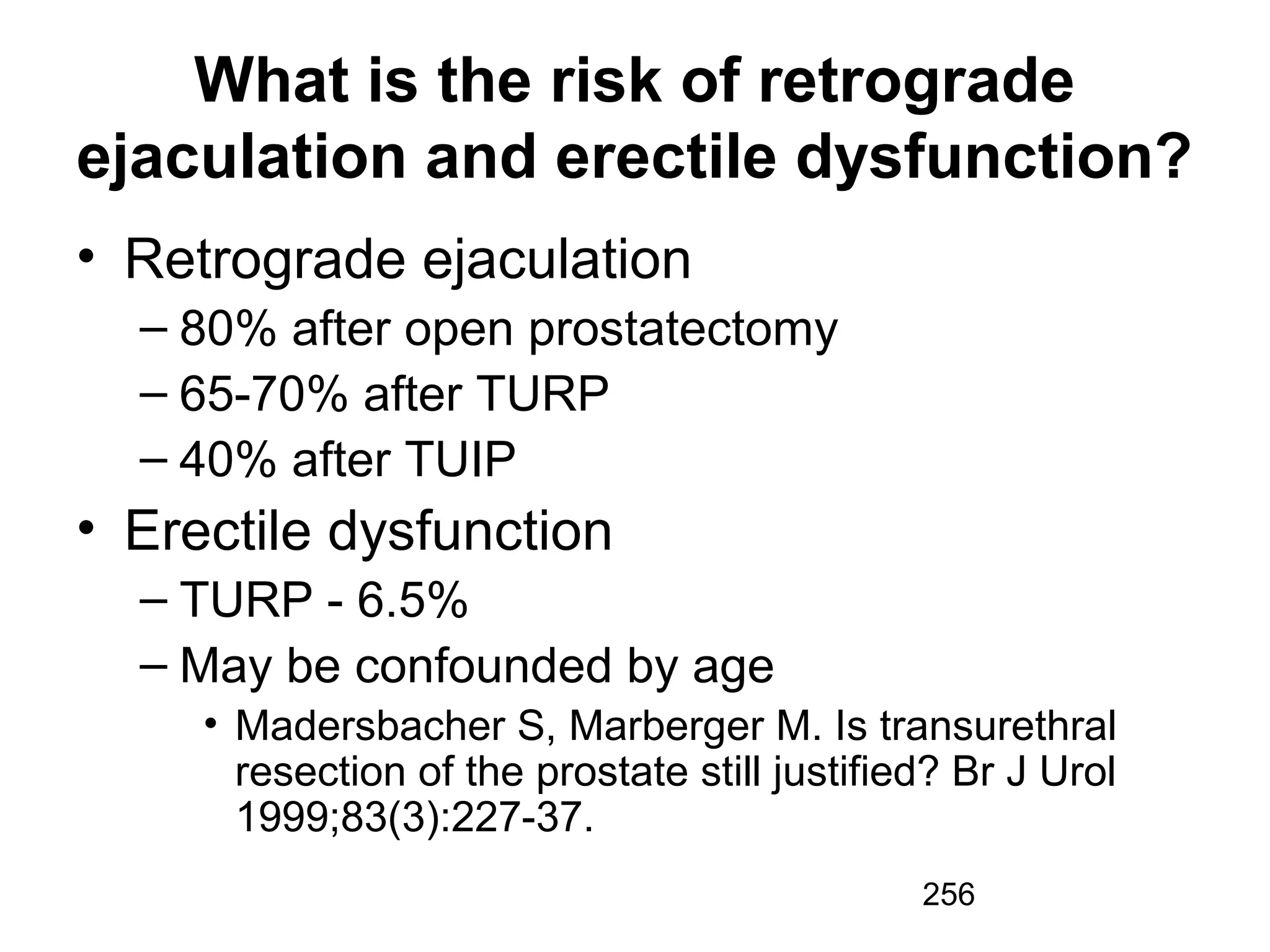 What is the risk of retrograde ejaculation and erectile dysfunction?

• Retrograde ejaculation
– 80% after open prostatectomy
– 65-70% after TURP
– 40% after TUIP
• Erectile dysfunction
– TURP - 6.5%
– May be confounded by age
• Madersbacher S, Marberger M. Is transurethral resection of the prostate still justified? Br J Urol 1999;83(3):227-37.

256